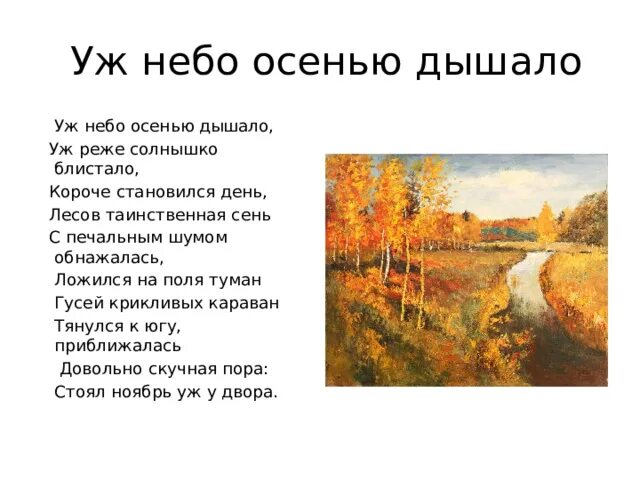 Уж небо осенью дышало

Уж небо осенью дышало,
Уж реже солнышко блистало,
Короче становился день,
Лесов таинственная сень
С печальным шумом обнажалась,
Ложился на поля туман
Гусей крикливых караван
Тянулся к югу, приближалась
Довольно скучная пора:
Стоял ноябрь уж у двора.